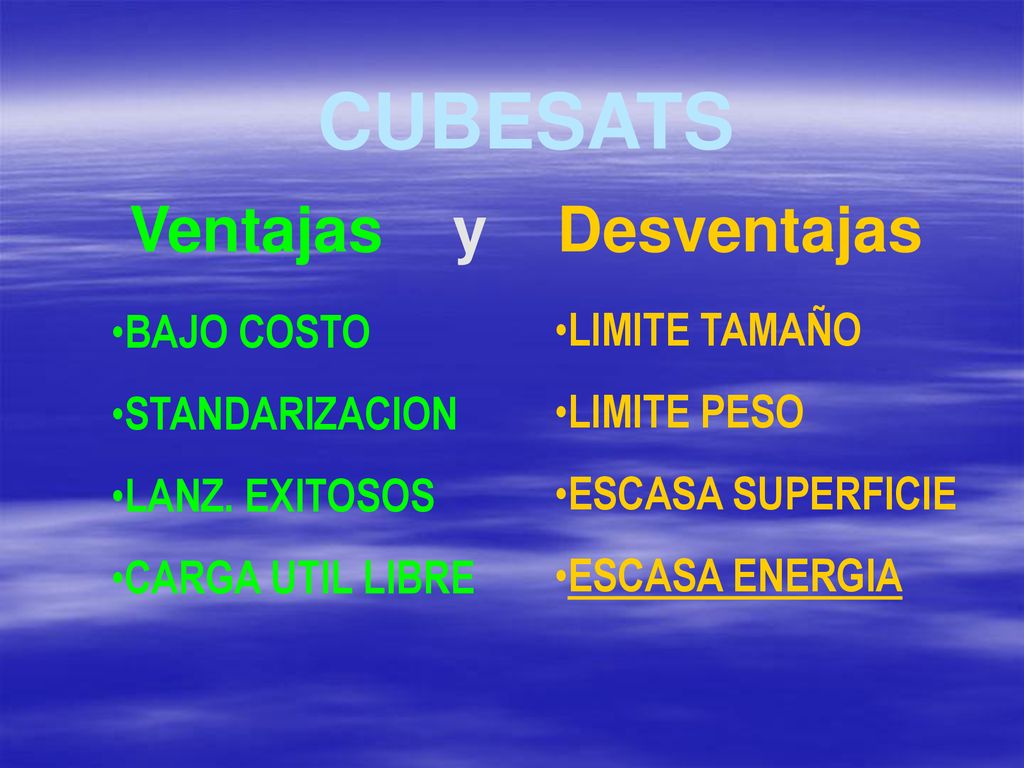 CUBESATS

Ventajas y Desventajas

•BAJO COSTO

•STANDARIZACION

•LANZ. EXITOSOS

•CARGA UTIL LIBRE

•LIMITE TAMAÑO

•LIMITE PESO

•ESCASA SUPERFICIE

•ESCASA ENERGIA